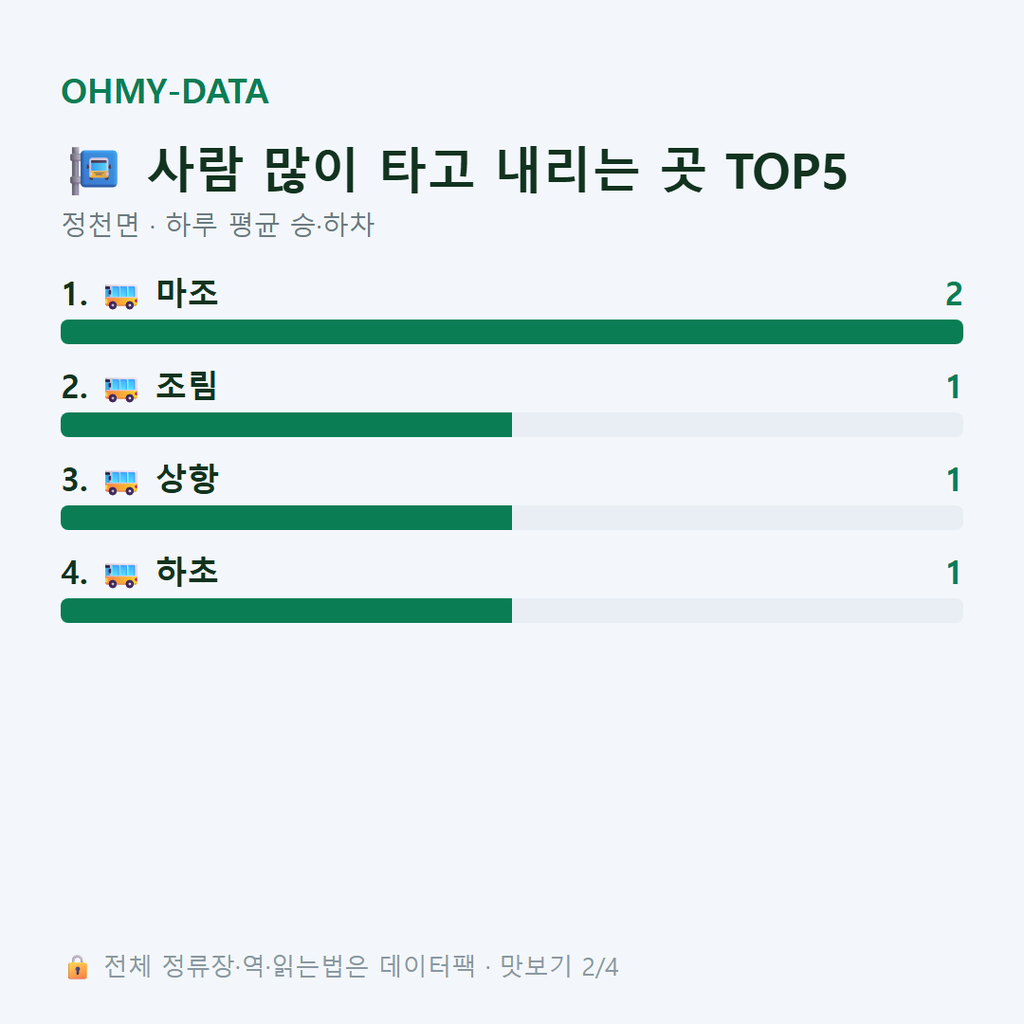 OHMY-DATA

🚏 사람 많이 타고 내리는 곳 TOP5

정천면 · 하루 평균 승·하차

1. 🚌 마조 2

2. 🚌 조림 1

3. 🚌 상항 1

4. 🚌 하초 1

🔒 전체 정류장·역·읽는법은 데이터팩 · 맛보기 2/4